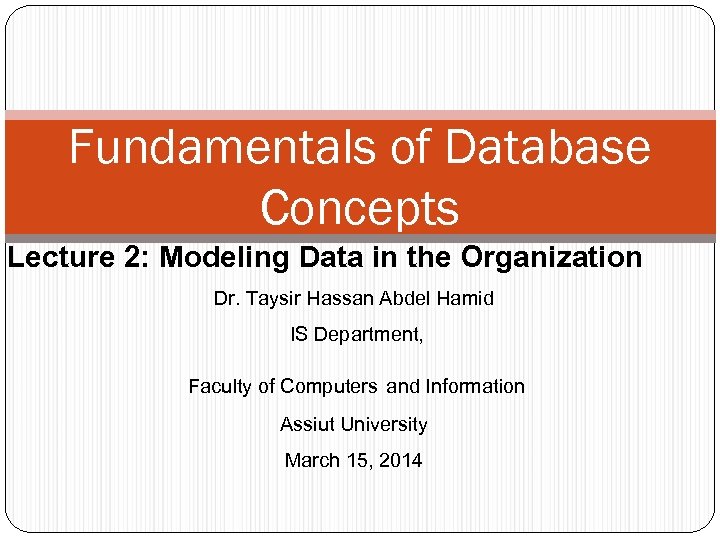 Fundamentals of Database Concepts

Lecture 2: Modeling Data in the Organization

Dr. Taysir Hassan Abdel Hamid

IS Department,

Faculty of Computers and Information

Assiut University

March 15, 2014